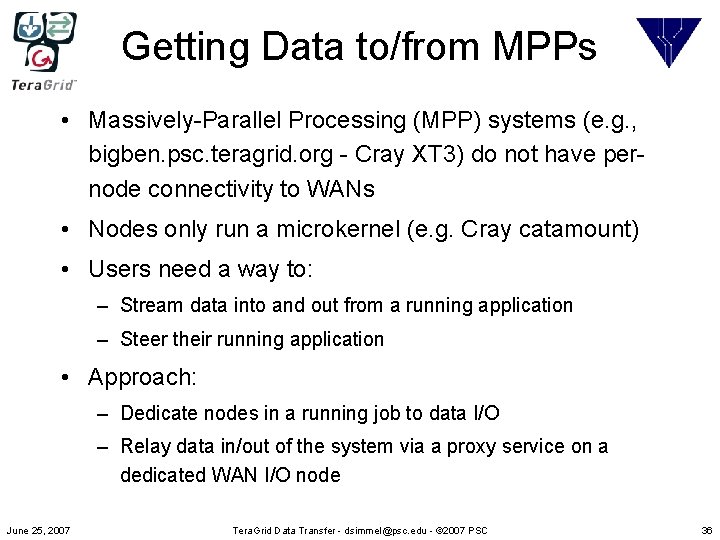 TeraGrid™

Getting Data to/from MPPs

• Massively-Parallel Processing (MPP) systems (e.g., bigben.psc.teragrid.org - Cray XT3) do not have per-node connectivity to WANs

• Nodes only run a microkernel (e.g. Cray catamount)

• Users need a way to:
– Stream data into and out from a running application
– Steer their running application

• Approach:
– Dedicate nodes in a running job to data I/O
– Relay data in/out of the system via a proxy service on a dedicated WAN I/O node

June 25, 2007 TeraGrid Data Transfer - dsimmel@psc.edu - ©2007 PSC 36